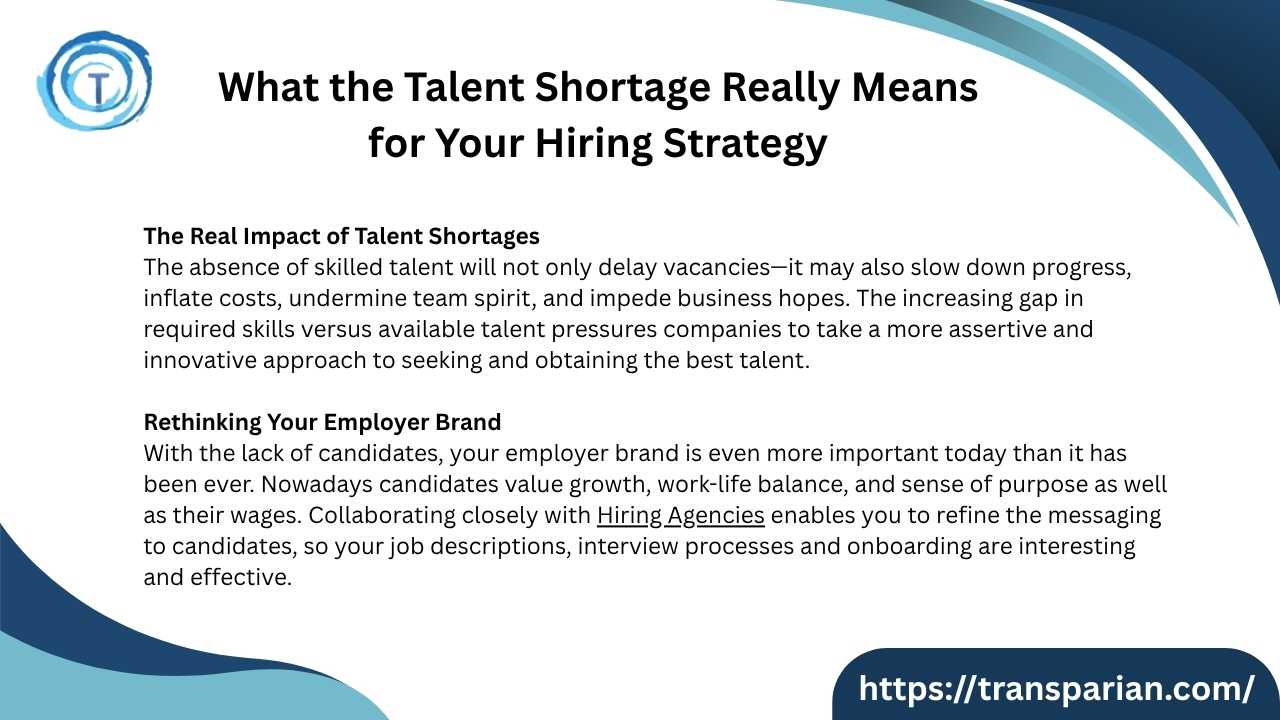 T

What the Talent Shortage Really Means for Your Hiring Strategy

The Real Impact of Talent Shortages
The absence of skilled talent will not only delay vacancies—it may also slow down progress, inflate costs, undermine team spirit, and impede business hopes. The increasing gap in required skills versus available talent pressures companies to take a more assertive and innovative approach to seeking and obtaining the best talent.

Rethinking Your Employer Brand
With the lack of candidates, your employer brand is even more important today than it has been ever. Nowadays candidates value growth, work-life balance, and sense of purpose as well as their wages. Collaborating closely with Hiring Agencies enables you to refine the messaging to candidates, so your job descriptions, interview processes and onboarding are interesting and effective.

https://transparian.com/